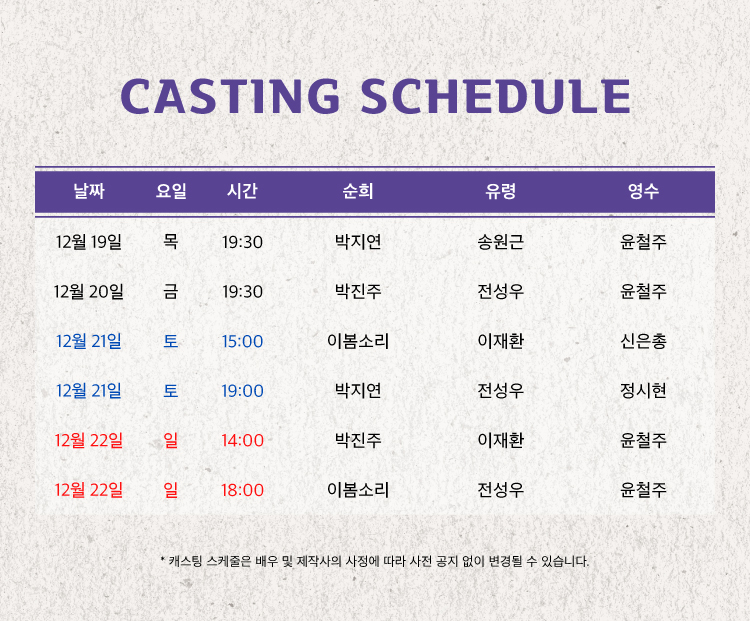 CASTING SCHEDULE

| 날짜 | 요일 | 시간 | 순희 | 유령 | 영수 |
|---|---|---|---|---|---|
| 12월 19일 | 목 | 19:30 | 박지연 | 송원근 | 윤철주 |
| 12월 20일 | 금 | 19:30 | 박진주 | 전성우 | 윤철주 |
| 12월 21일 | 토 | 15:00 | 이봄소리 | 이재환 | 신은총 |
| 12월 21일 | 토 | 19:00 | 박지연 | 전성우 | 정시현 |
| 12월 22일 | 일 | 14:00 | 박진주 | 이재환 | 윤철주 |
| 12월 22일 | 일 | 18:00 | 이봄소리 | 전성우 | 윤철주 |

* 캐스팅 스케줄은 배우 및 제작사의 사정에 따라 사전 공지 없이 변경될 수 있습니다.